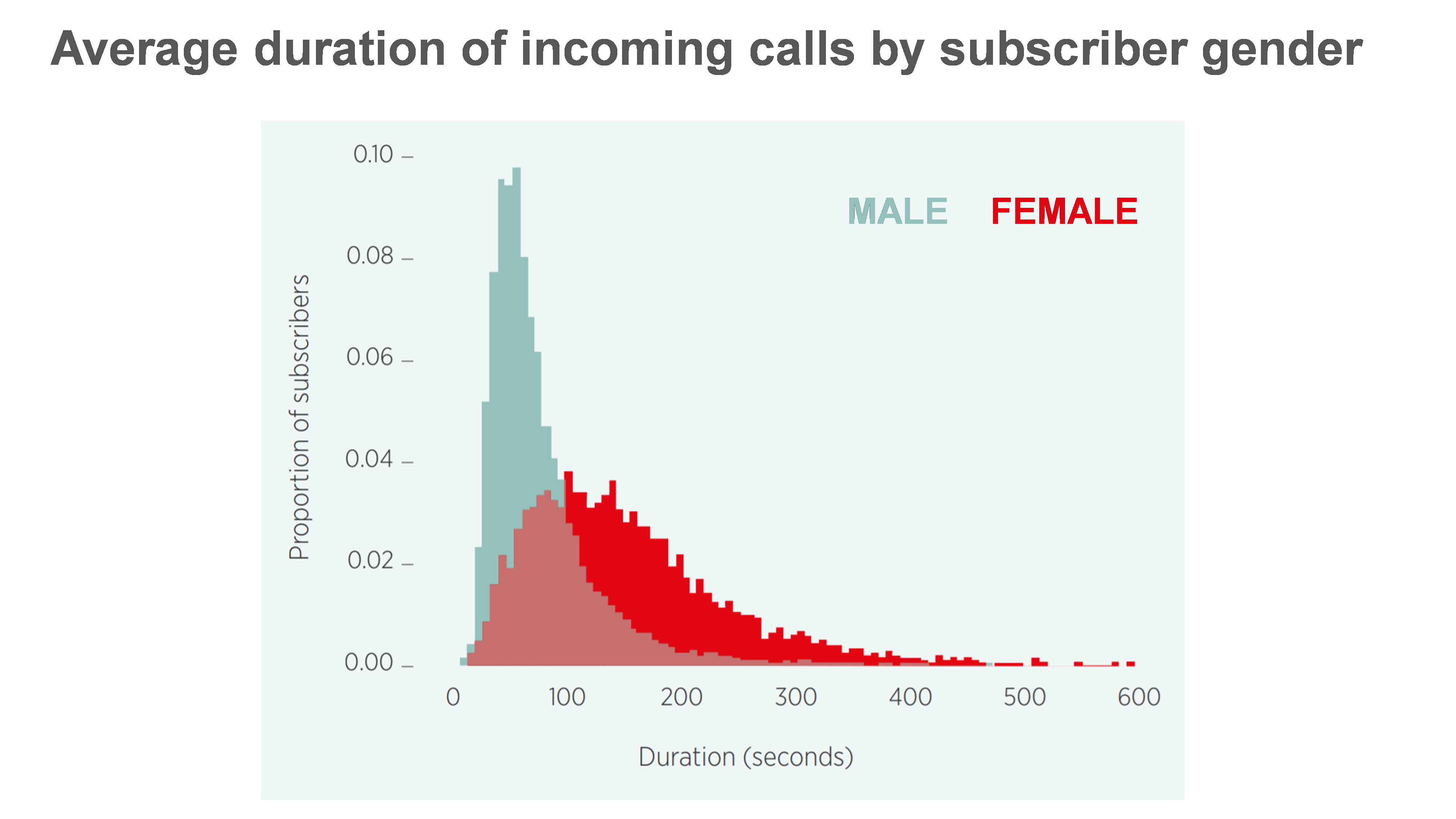 Average duration of incoming calls by subscriber gender

MALE FEMALE

Proportion of subscribers

0.10
0.08
0.06
0.04
0.02
0.00

0
100
200
300
400
500
600

Duration (seconds)